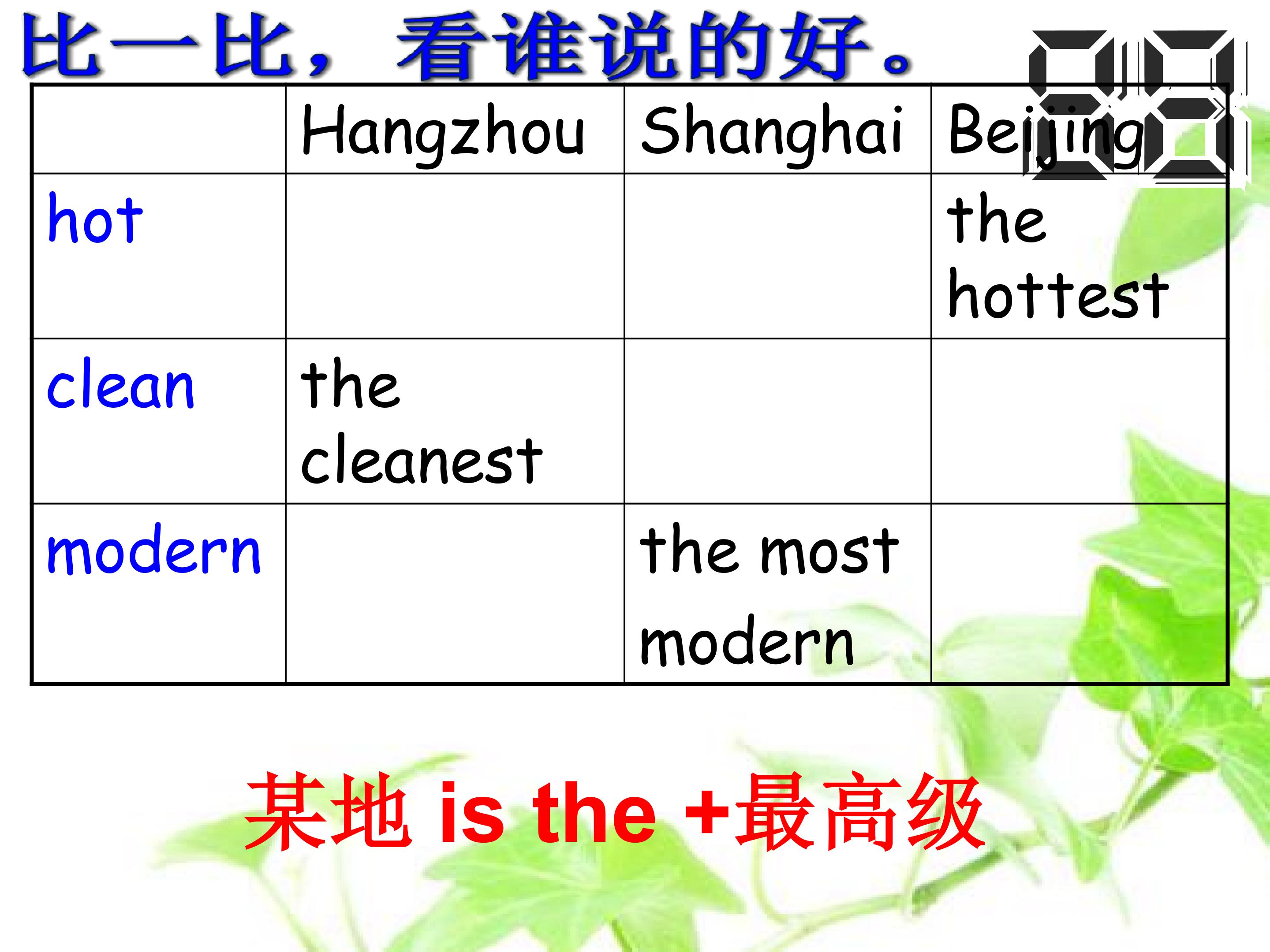 比一比，看谁说的好。

| | Hangzhou | Shanghai | Beijing |
|---|---|---|---|
| hot | | | the hottest |
| clean | the cleanest | | |
| modern | | the most modern | |

某地 is the +最高级